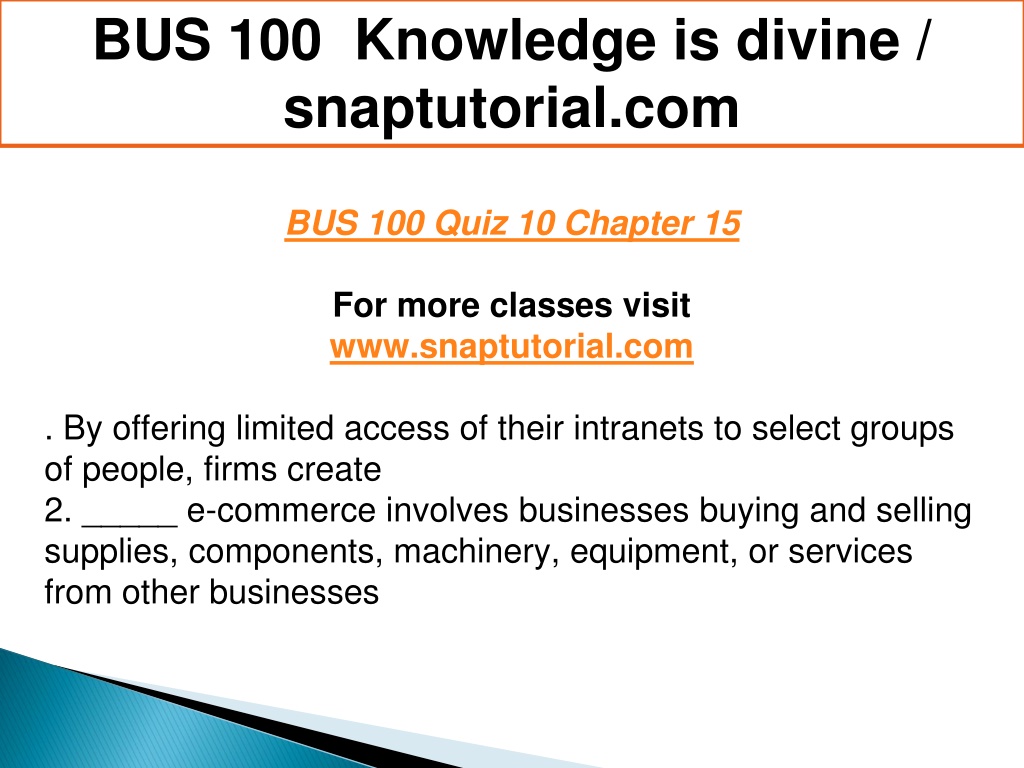 BUS 100 Knowledge is divine / snaptutorial.com

BUS 100 Quiz 10 Chapter 15

For more classes visit
www.snaptutorial.com

. By offering limited access of their intranets to select groups of people, firms create
2. _____ e-commerce involves businesses buying and selling supplies, components, machinery, equipment, or services from other businesses